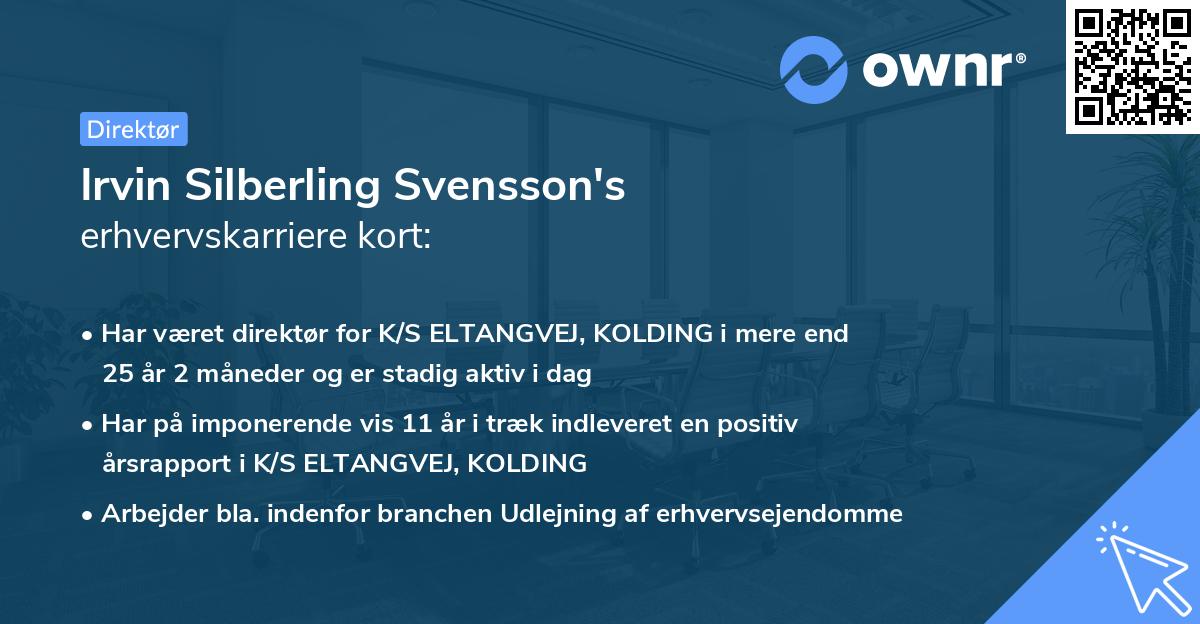 ownr®

Direktør

Irvin Silberling Svensson's
erhvervskarriere kort:

• Har været direktør for K/S ELTANGVEJ, KOLDING i mere end 25 år 2 måneder og er stadig aktiv i dag

• Har på imponerende vis 11 år i træk indleveret en positiv årsrapport i K/S ELTANGVEJ, KOLDING

• Arbejder bla. indenfor branchen Udlejning af erhvervsejendomme